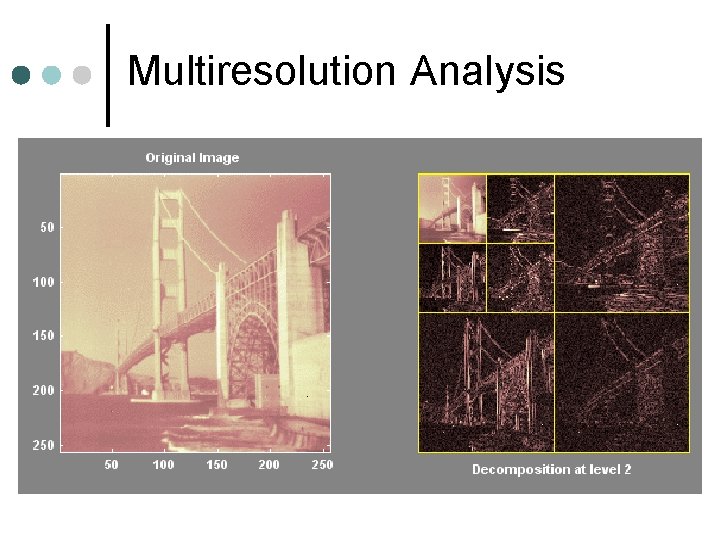 Multiresolution Analysis

Original Image

50
100
150
200
250

50 100 150 200 250

Decomposition at level 2